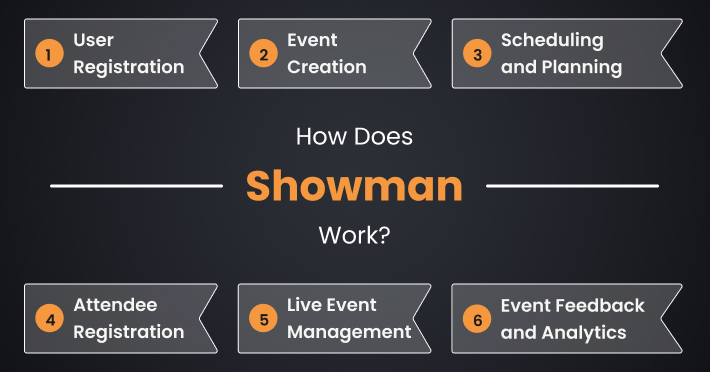 1 User Registration

2 Event Creation

3 Scheduling and Planning

How Does

Showman

Work?

4 Attendee Registration

5 Live Event Management

6 Event Feedback and Analytics